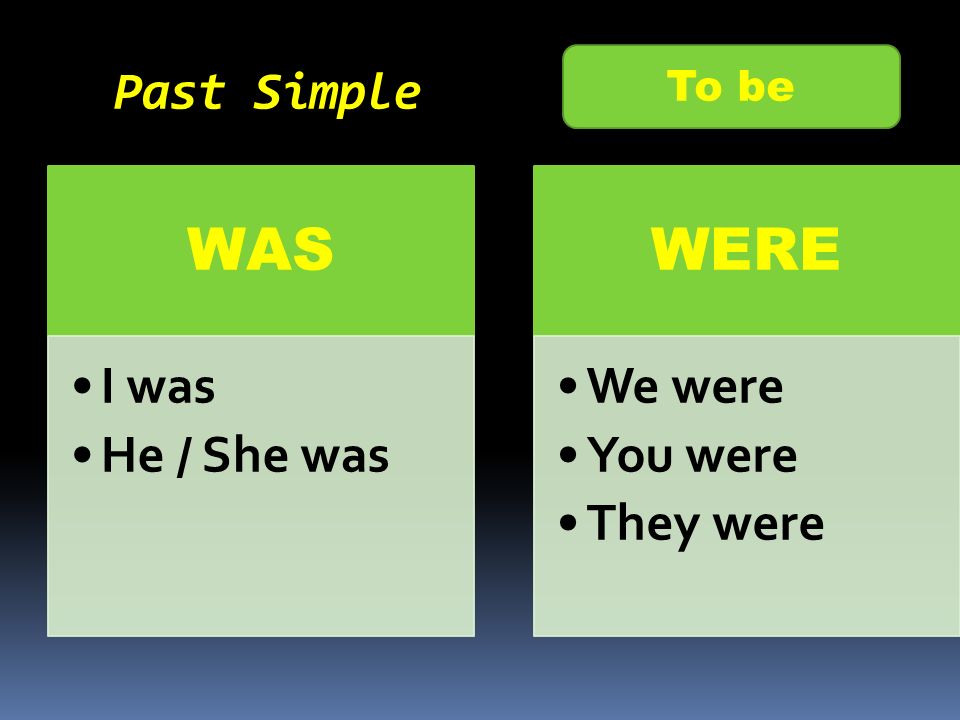 Past Simple

To be

WAS

• I was
• He / She was

WERE

• We were
• You were
• They were